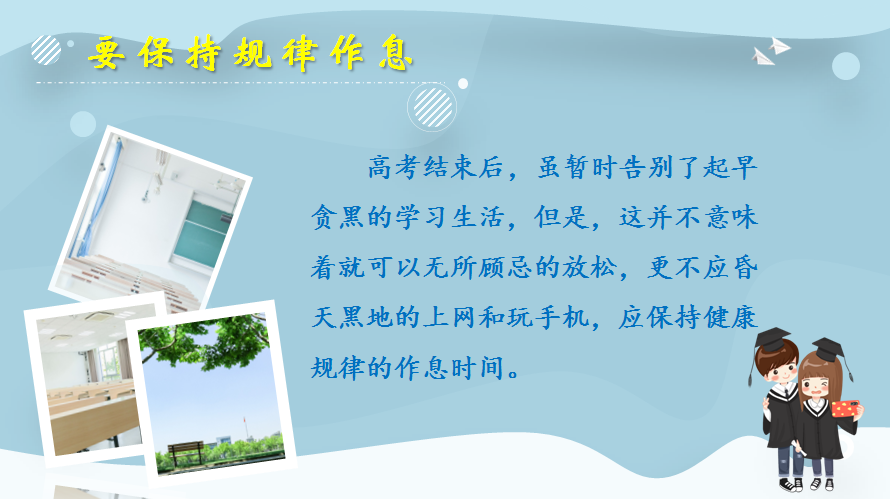 要保持规律作息

高考结束后，虽暂时告别了起早贪黑的学习生活，但是，这并不意味着就可以无所顾忌的放松，更不应昏天黑地的上网和玩手机，应保持健康规律的作息时间。